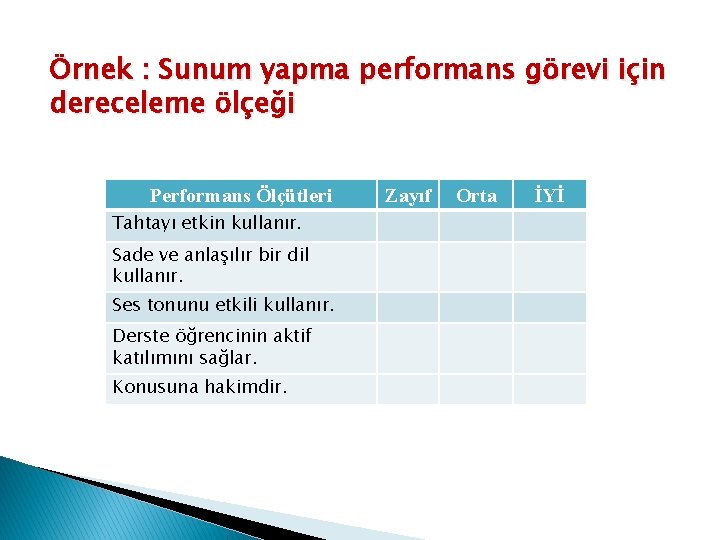 Örnek : Sunum yapma performans görevi için dereceleme ölçeği

| Performans Ölçütleri | Zayıf | Orta | İYİ |
|---|---|---|---|
| Tahtayı etkin kullanır. | | | |
| Sade ve anlaşılır bir dil kullanır. | | | |
| Ses tonunu etkili kullanır. | | | |
| Derste öğrencinin aktif katılımını sağlar. | | | |
| Konusuna hakimdir. | | | |